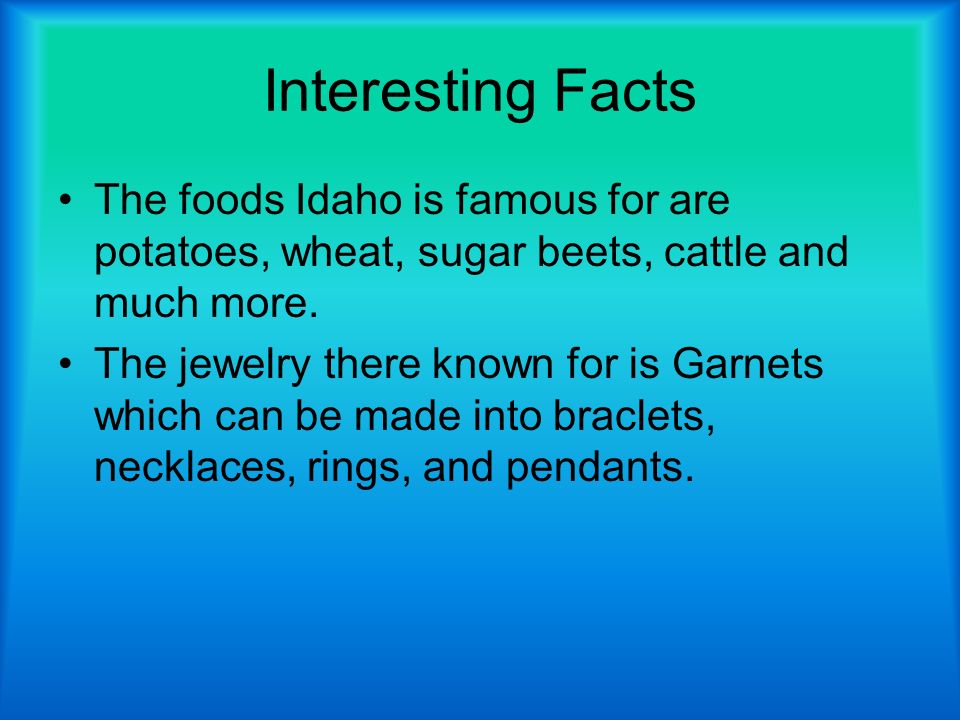 Interesting Facts

• The foods Idaho is famous for are potatoes, wheat, sugar beets, cattle and much more.

• The jewelry there known for is Garnets which can be made into braclets, necklaces, rings, and pendants.